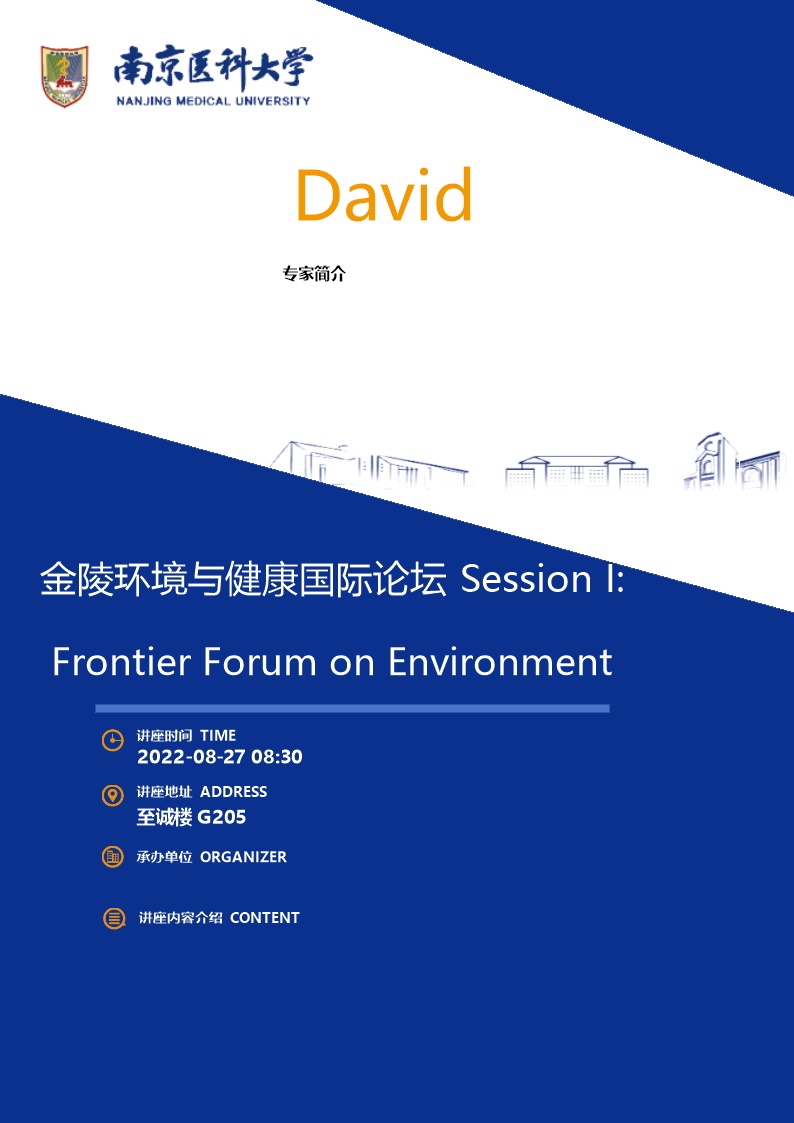 南京医科大学
NANJING MEDICAL UNIVERSITY

David

专家简介

金陵环境与健康国际论坛 Session I:

Frontier Forum on Environment

讲座时间 TIME
2022-08-27 08:30

讲座地址 ADDRESS
至诚楼 G205

承办单位 ORGANIZER

讲座内容介绍 CONTENT